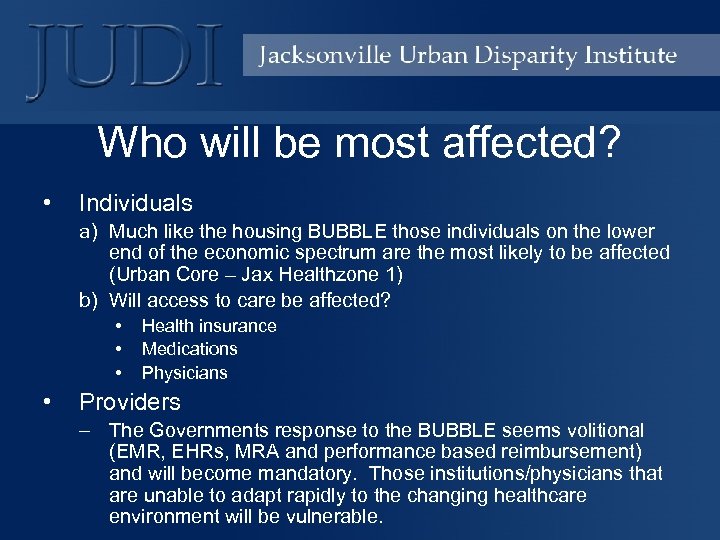 JUDI

Jacksonville Urban Disparity Institute

Who will be most affected?

• Individuals

a) Much like the housing BUBBLE those individuals on the lower end of the economic spectrum are the most likely to be affected (Urban Core – Jax Healthzone 1)

b) Will access to care be affected?

• Health insurance
• Medications
• Physicians

• Providers

– The Governments response to the BUBBLE seems volitional (EMR, EHRs, MRA and performance based reimbursement) and will become mandatory. Those institutions/physicians that are unable to adapt rapidly to the changing healthcare environment will be vulnerable.